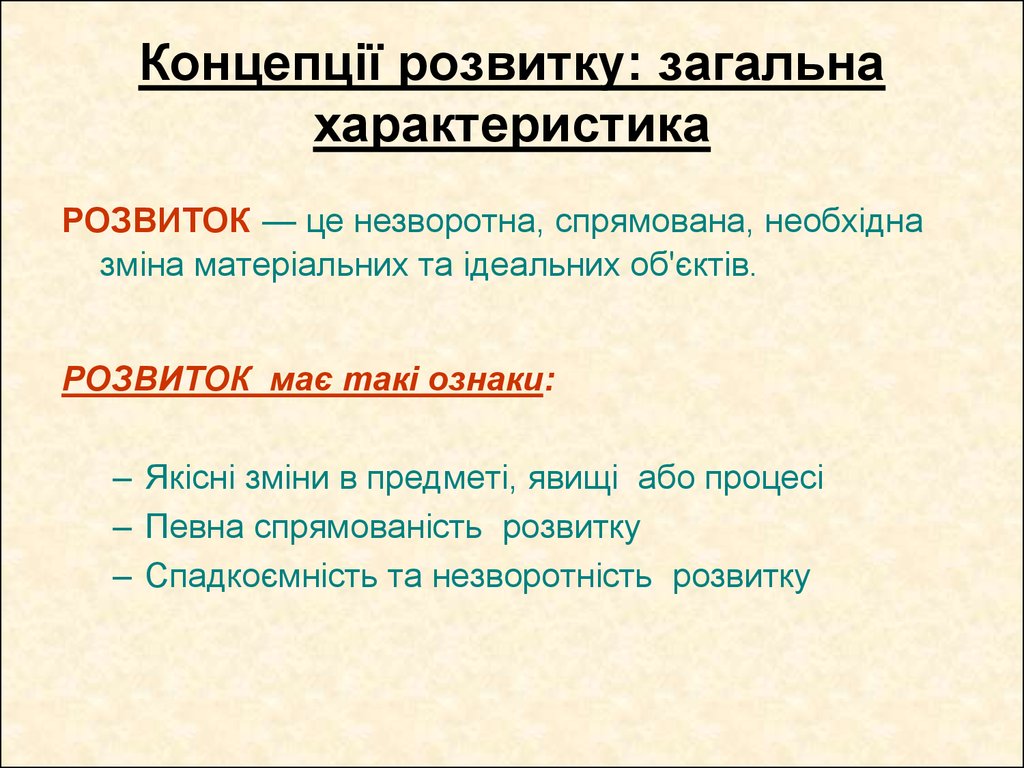 Концепції розвитку: загальна характеристика

РОЗВИТОК — це незворотна, спрямована, необхідна зміна матеріальних та ідеальних об'єктів.

РОЗВИТОК має такі ознаки:

– Якісні зміни в предметі, явищі або процесі
– Певна спрямованість розвитку
– Спадкоємність та незворотність розвитку